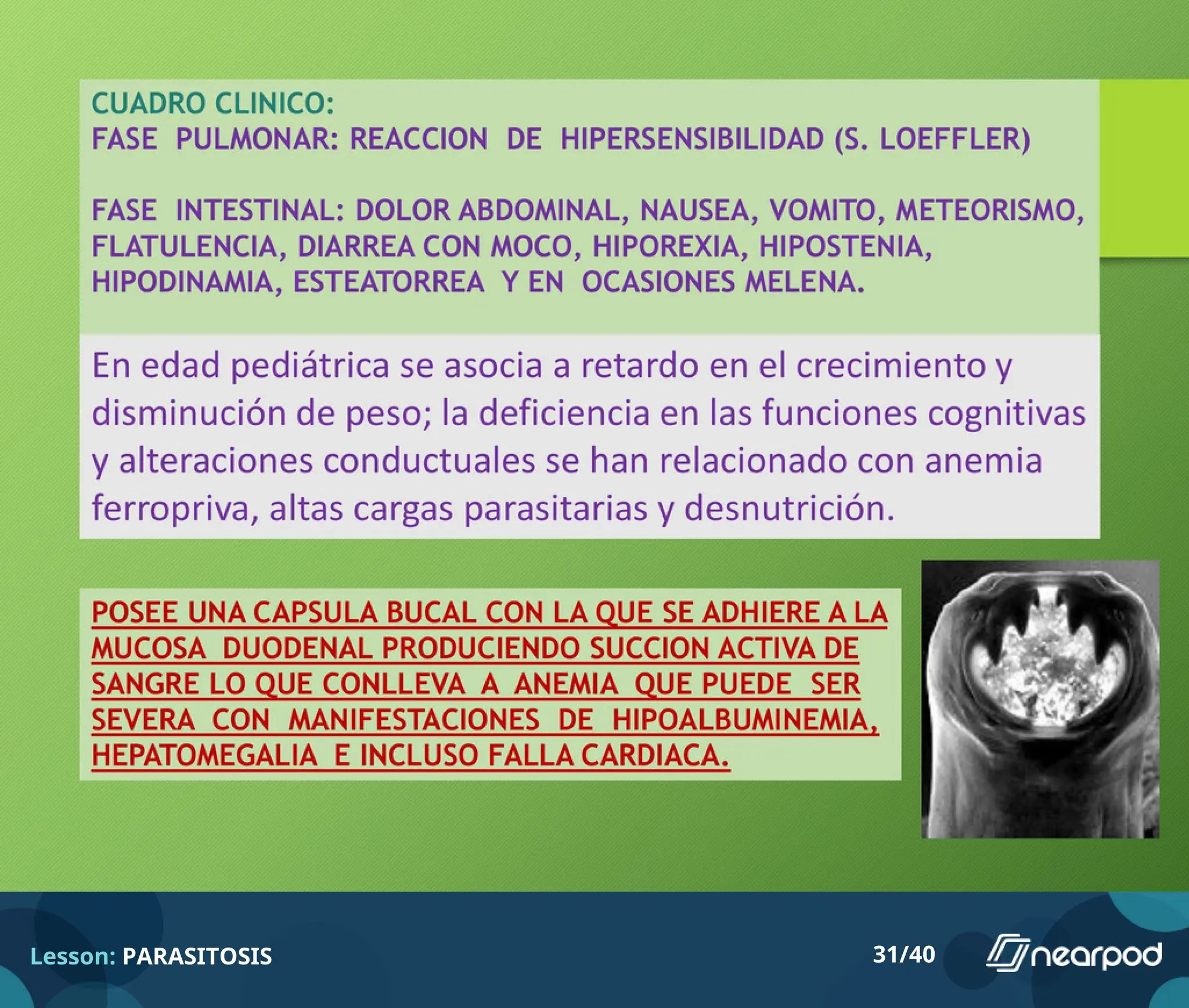 CUADRO CLINICO:
FASE PULMONAR: REACCION DE HIPERSENSIBILIDAD (S. LOEFFLER)

FASE INTESTINAL: DOLOR ABDOMINAL, NAUSEA, VOMITO, METEORISMO, FLATULENCIA, DIARREA CON MOCO, HIPOREXIA, HIPOSTENIA, HIPODINAMIA, ESTEATORREA Y EN OCASIONES MELENA.

En edad pediátrica se asocia a retardo en el crecimiento y disminución de peso; la deficiencia en las funciones cognitivas y alteraciones conductuales se han relacionado con anemia ferropriva, altas cargas parasitarias y desnutrición.

POSEE UNA CAPSULA BUCAL CON LA QUE SE ADHIERE A LA MUCOSA DUODENAL PRODUCIENDO SUCCION ACTIVA DE SANGRE LO QUE CONLLEVA A ANEMIA QUE PUEDE SER SEVERA CON MANIFESTACIONES DE HIPOALBUMINEMIA, HEPATOMEGALIA E INCLUSO FALLA CARDIACA.

Lesson: PARASITOSIS
31/40
nearpod